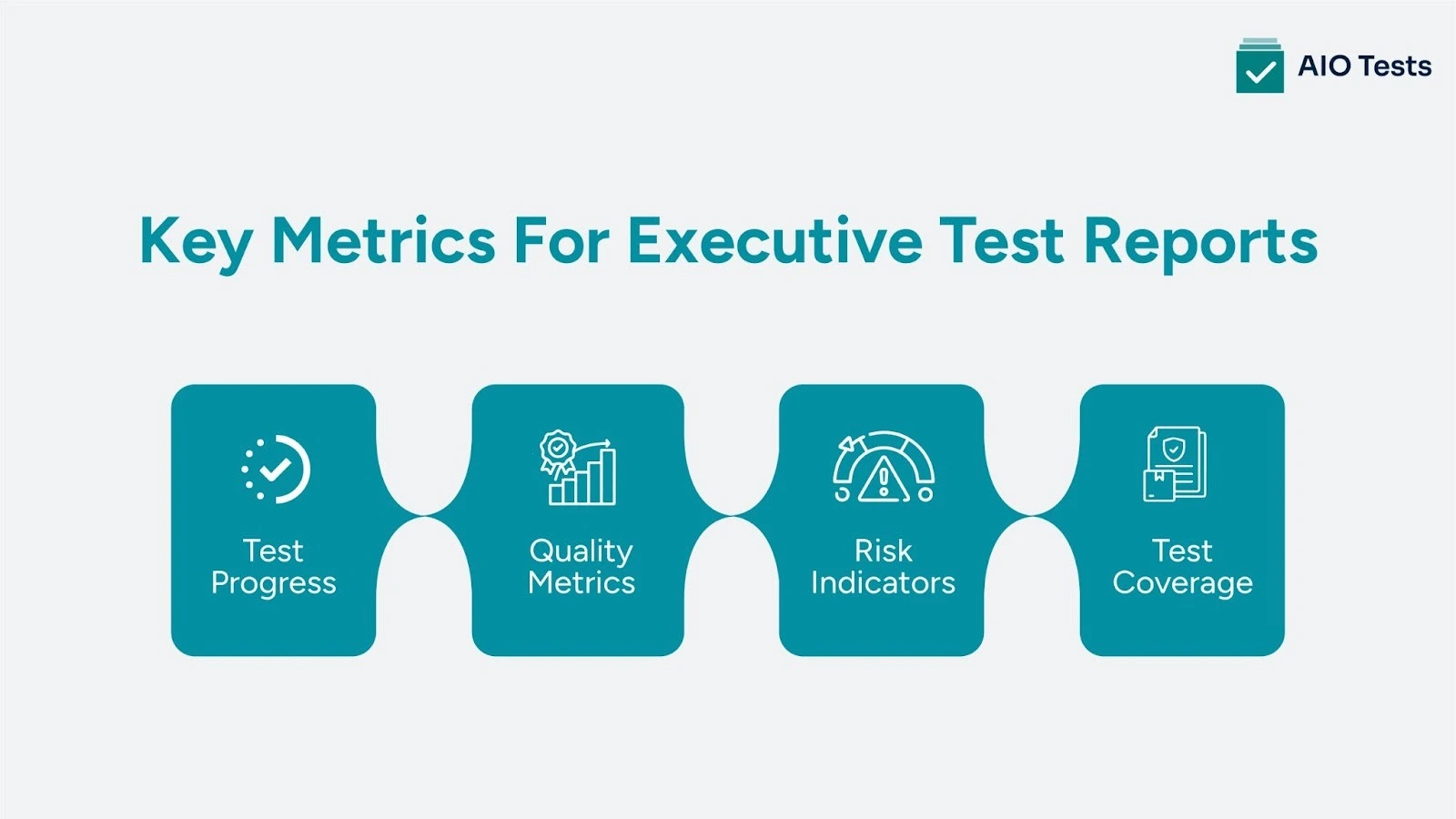 AIO Tests

Key Metrics For Executive Test Reports

Test Progress

Quality Metrics

Risk Indicators

Test Coverage